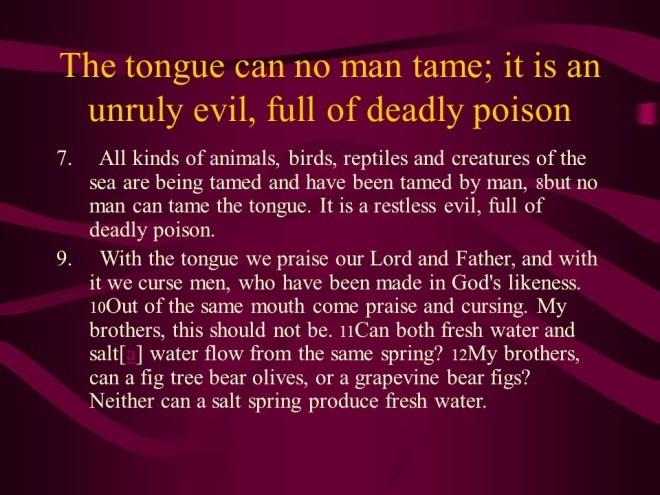 The tongue can no man tame; it is an unruly evil, full of deadly poison

7. All kinds of animals, birds, reptiles and creatures of the sea are being tamed and have been tamed by man, 8but no man can tame the tongue. It is a restless evil, full of deadly poison.

9. With the tongue we praise our Lord and Father, and with it we curse men, who have been made in God's likeness. 10Out of the same mouth come praise and cursing. My brothers, this should not be. 11Can both fresh water and salt[a] water flow from the same spring? 12My brothers, can a fig tree bear olives, or a grapevine bear figs? Neither can a salt spring produce fresh water.